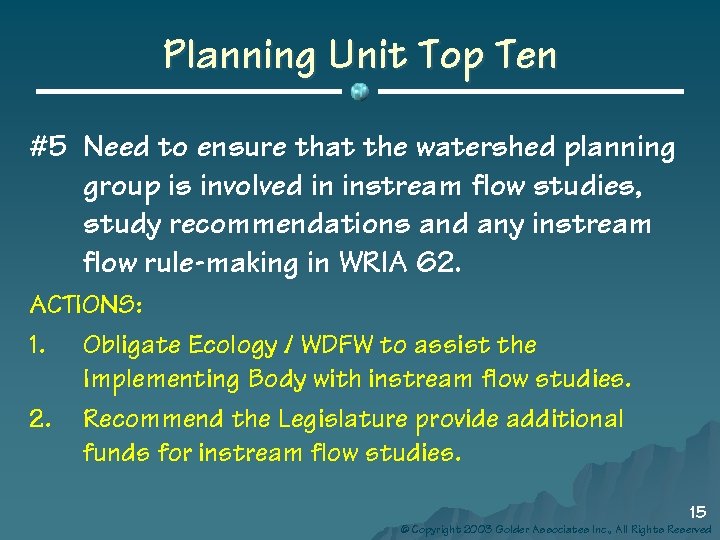 Planning Unit Top Ten

#5 Need to ensure that the watershed planning group is involved in instream flow studies, study recommendations and any instream flow rule-making in WRIA 62.

ACTIONS:

1. Obligate Ecology / WDFW to assist the Implementing Body with instream flow studies.

2. Recommend the Legislature provide additional funds for instream flow studies.

15

© Copyright 2003 Golder Associates Inc., All Rights Reserved